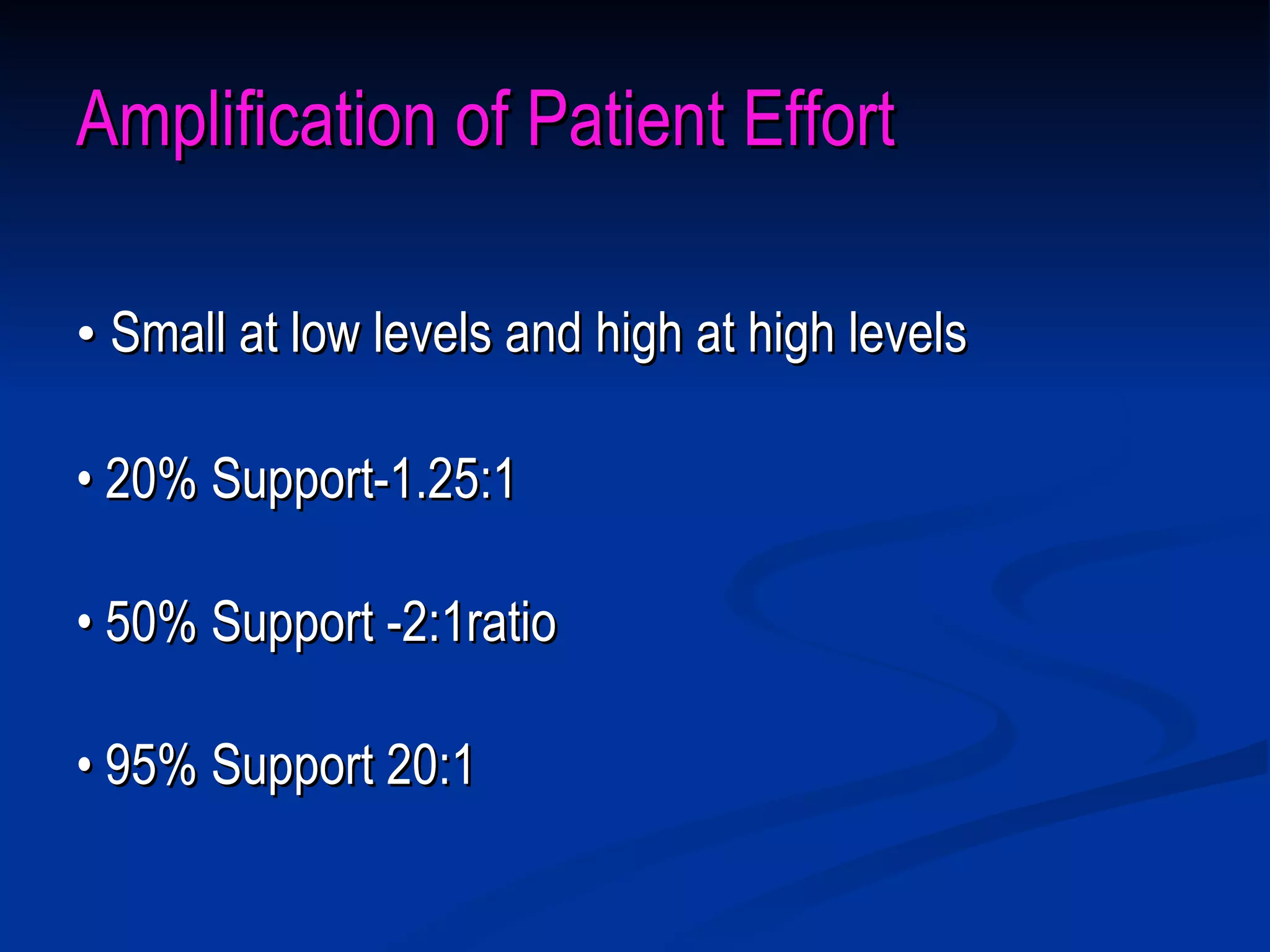 Amplification of Patient Effort

• Small at low levels and high at high levels

• 20% Support-1.25:1

• 50% Support -2:1ratio

• 95% Support 20:1